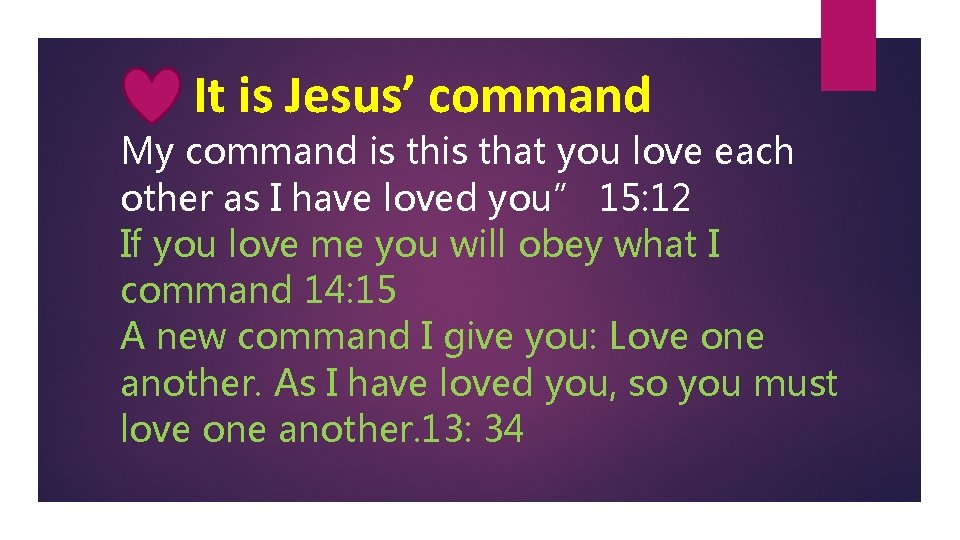 It is Jesus’ command

My command is this that you love each other as I have loved you” 15:12

If you love me you will obey what I command 14:15

A new command I give you: Love one another. As I have loved you, so you must love one another.13: 34